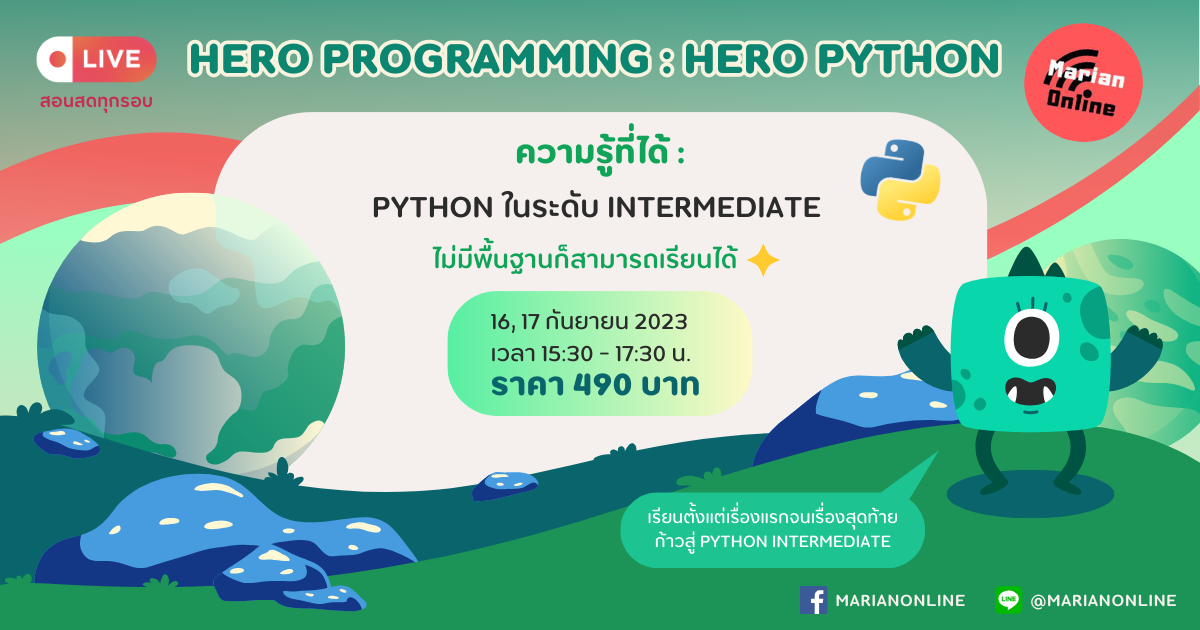 LIVE
สอนสดทุกรอบ

HERO PROGRAMMING : HERO PYTHON

Marian Online

ความรู้ที่ได้ :

PYTHON ในระดับ INTERMEDIATE

ไม่มีพื้นฐานก็สามารถเรียนได้

16, 17 กันยายน 2023
เวลา 15:30 - 17:30 น.
ราคา 490 บาท

เรียนตั้งแต่เรื่องแรกจนเรื่องสุดท้าย ก้าวสู่ PYTHON INTERMEDIATE

MARIANONLINE

LINE @MARIANONLINE